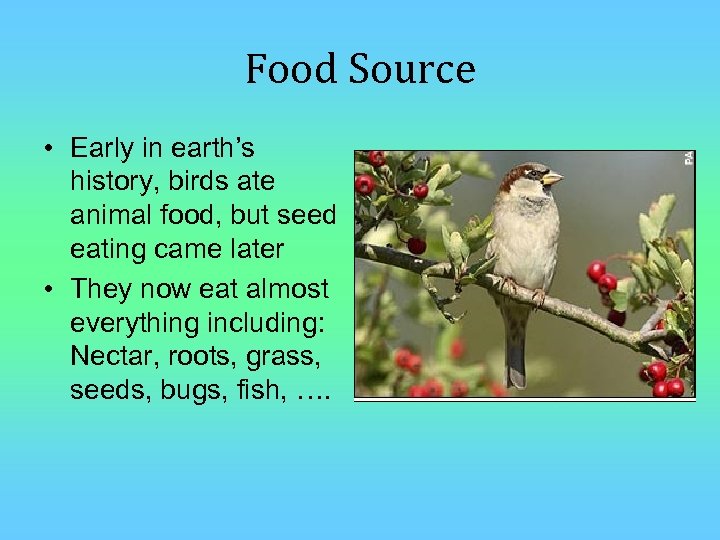 Food Source

• Early in earth's history, birds ate animal food, but seed eating came later

• They now eat almost everything including: Nectar, roots, grass, seeds, bugs, fish, ….

PA